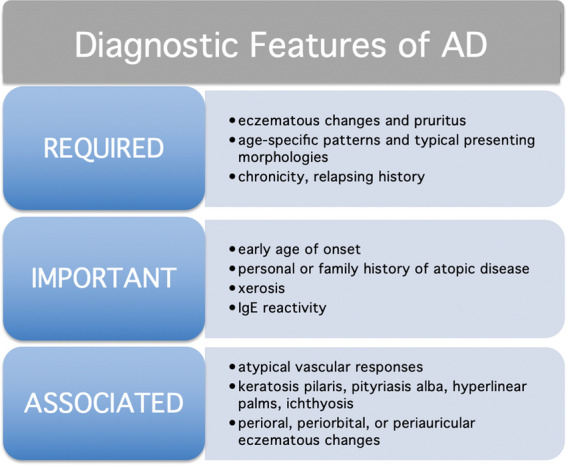 Diagnostic Features of AD

REQUIRED

• eczematous changes and pruritus
• age-specific patterns and typical presenting morphologies
• chronicity, relapsing history

IMPORTANT

• early age of onset
• personal or family history of atopic disease
• xerosis
• IgE reactivity

ASSOCIATED

• atypical vascular responses
• keratosis pilaris, pityriasis alba, hyperlinear palms, ichthyosis
• perioral, periorbital, or periauricular eczematous changes